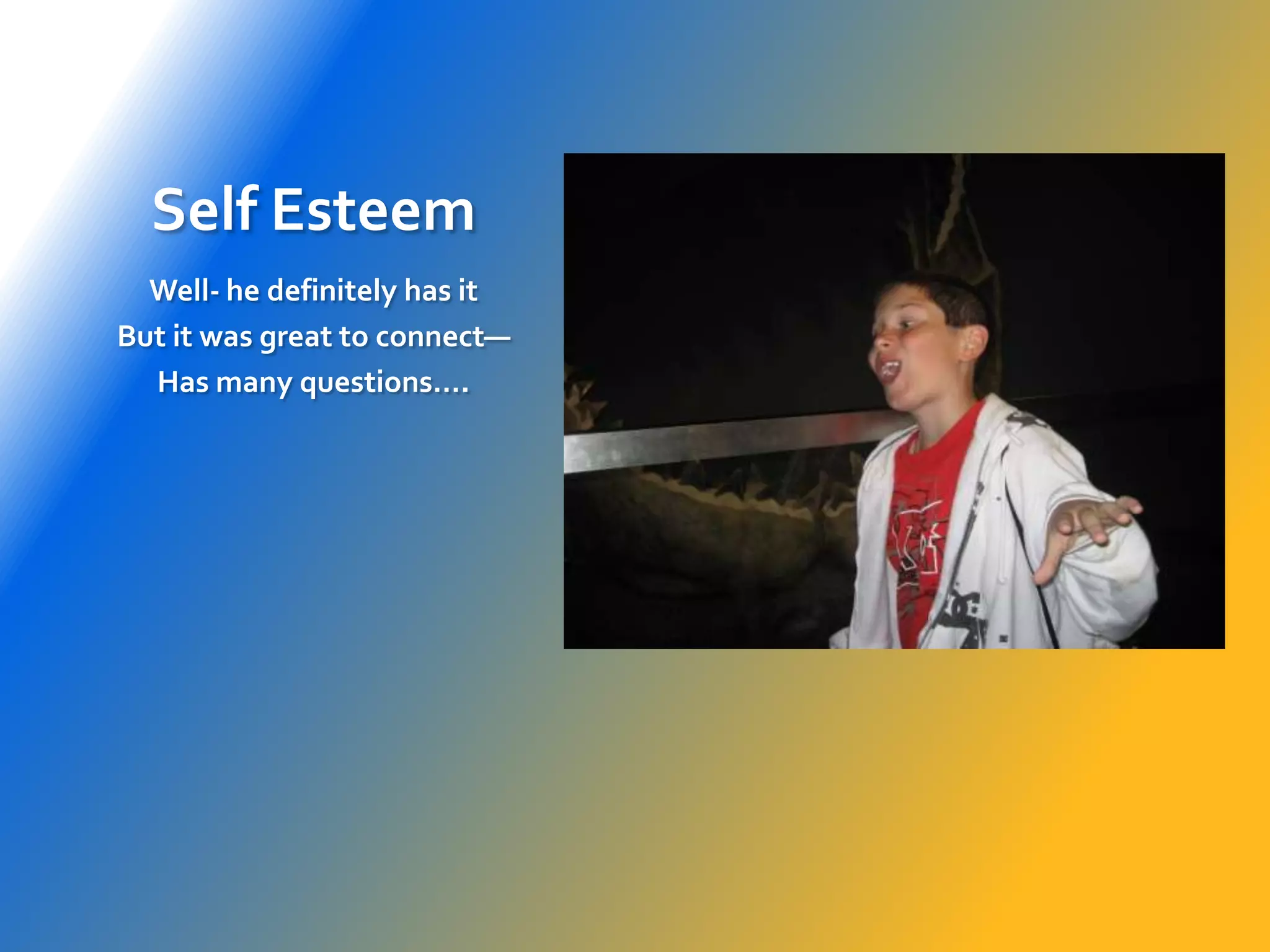 Self Esteem

Well- he definitely has it
But it was great to connect—
Has many questions….